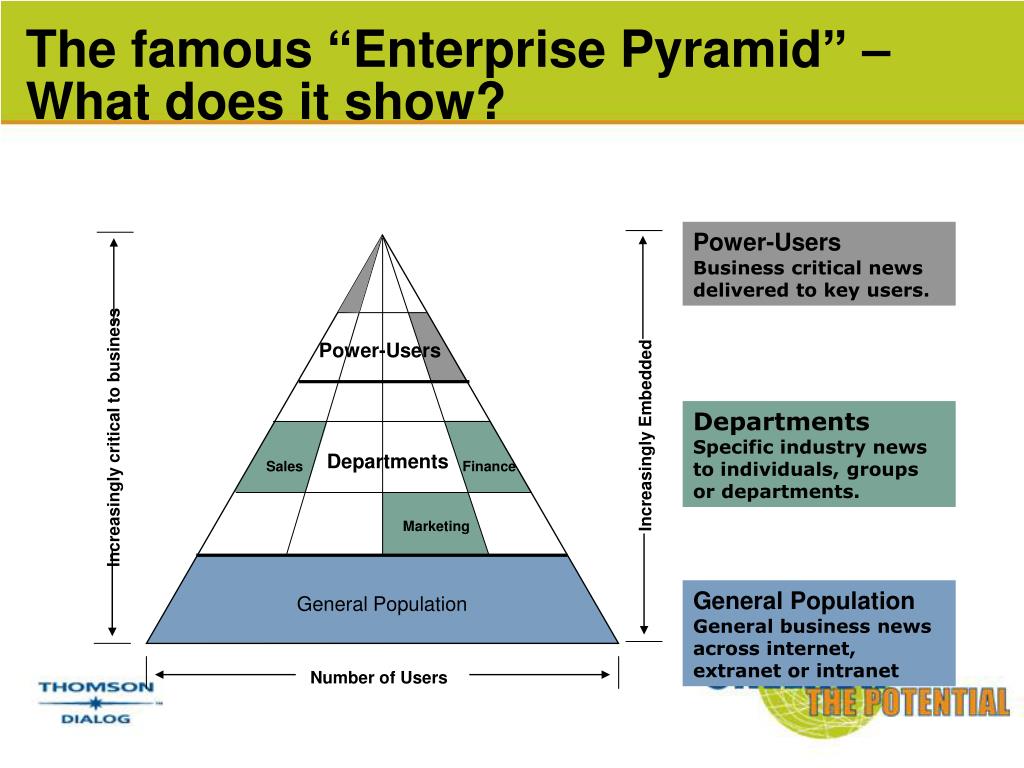 The famous “Enterprise Pyramid” – What does it show?

Increasingly critical to business

Power-Users

Sales

Departments

Finance

Marketing

General Population

Number of Users

Increasingly Embedded

Power-Users
Business critical news delivered to key users.

Departments
Specific industry news to individuals, groups or departments.

General Population
General business news across internet, extranet or intranet

THOMSON DIALOG

THE POTENTIAL